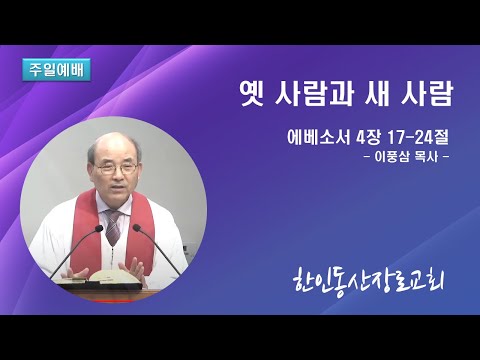 주일예배

옛 사람과 새 사람

에베소서 4장 17-24절
- 이풍삼 목사 -

한인동산장로교회